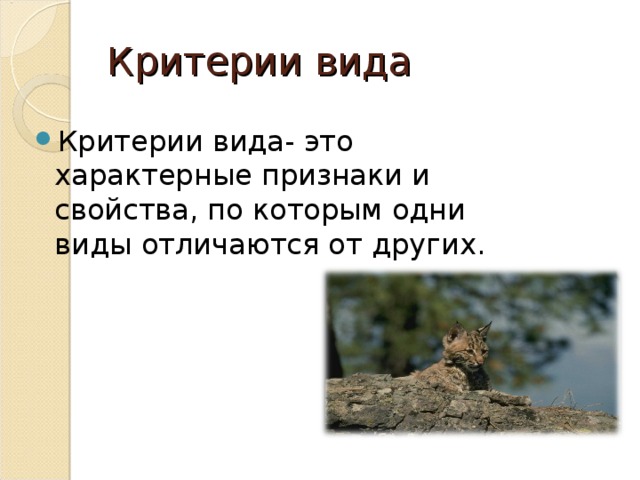 Критерии вида

Критерии вида- это характерные признаки и свойства, по которым одни виды отличаются от других.